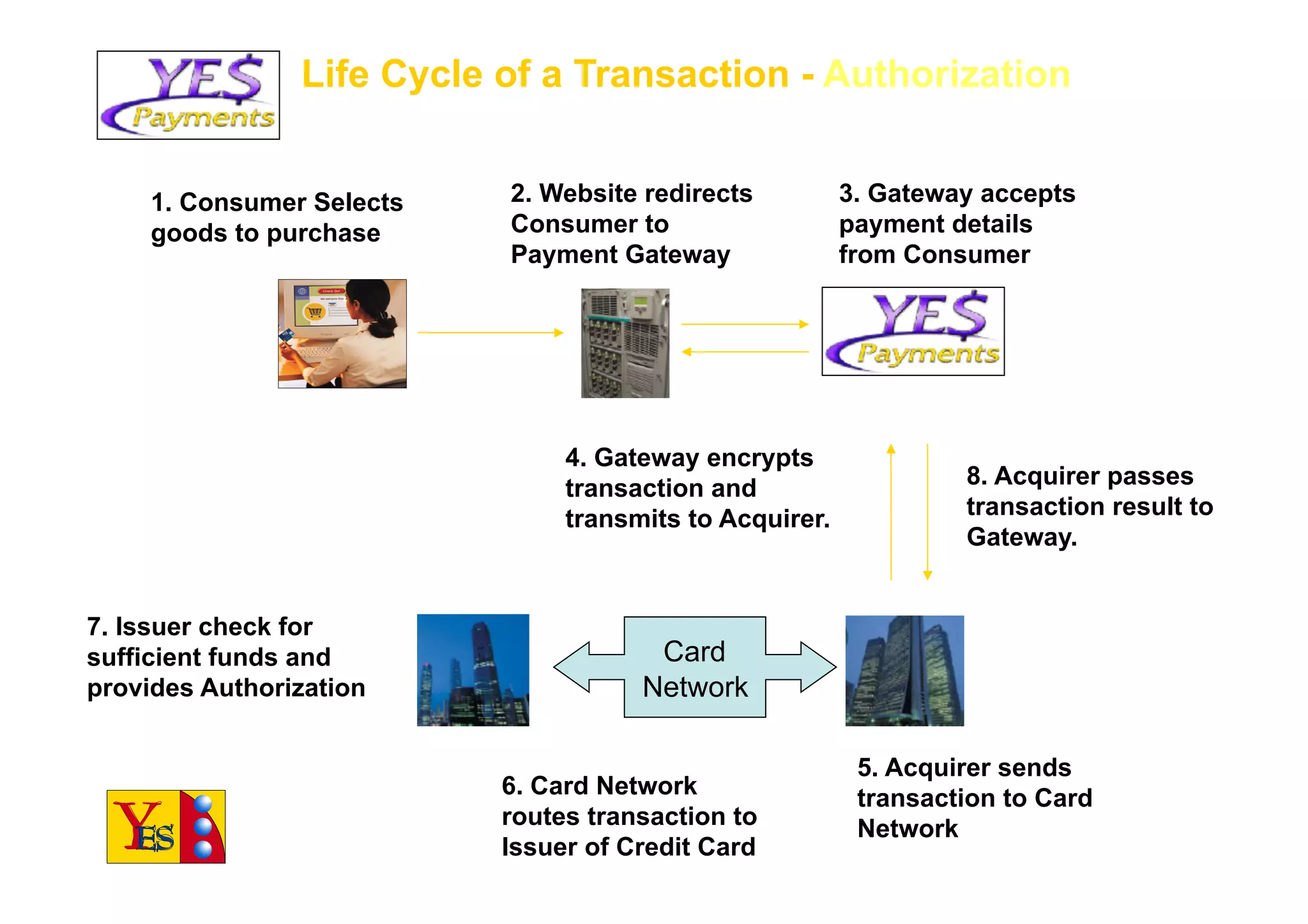 YE$ Payments

Life Cycle of a Transaction - Authorization

1. Consumer Selects goods to purchase

2. Website redirects Consumer to Payment Gateway

3. Gateway accepts payment details from Consumer

YE$ Payments

4. Gateway encrypts transaction and transmits to Acquirer.

8. Acquirer passes transaction result to Gateway.

7. Issuer check for sufficient funds and provides Authorization

Card Network

5. Acquirer sends transaction to Card Network

6. Card Network routes transaction to Issuer of Credit Card

YES